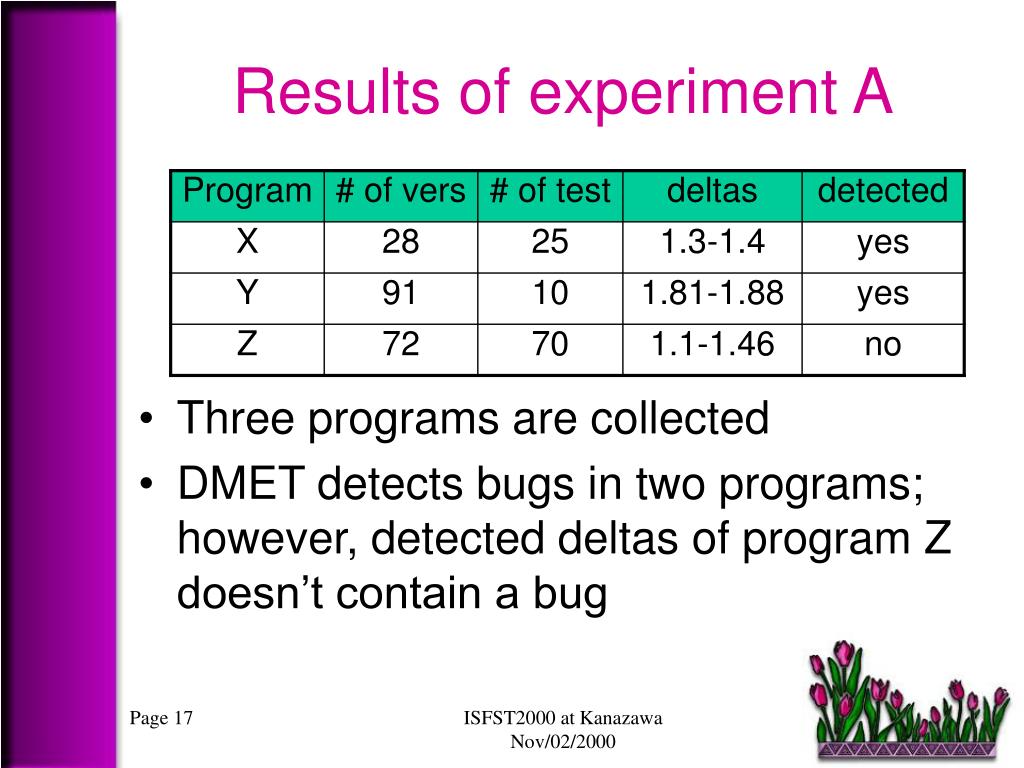 Results of experiment A

| Program | # of vers | # of test | deltas | detected |
|---|---|---|---|---|
| X | 28 | 25 | 1.3-1.4 | yes |
| Y | 91 | 10 | 1.81-1.88 | yes |
| Z | 72 | 70 | 1.1-1.46 | no |

• Three programs are collected
• DMET detects bugs in two programs; however, detected deltas of program Z doesn’t contain a bug

Page 17

ISFST2000 at Kanazawa
Nov/02/2000